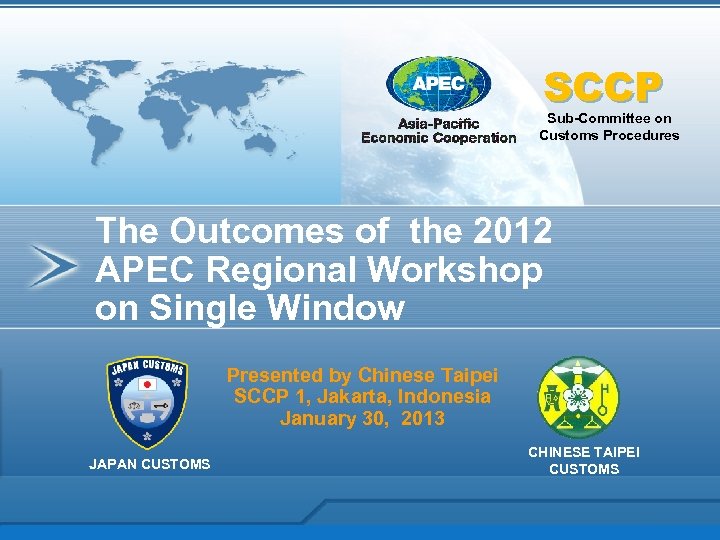 APEC
Asia-Pacific Economic Cooperation

SCCP
Sub-Committee on Customs Procedures

The Outcomes of the 2012 APEC Regional Workshop on Single Window

JAPAN CUSTOMS

JAPAN CUSTOMS

Presented by Chinese Taipei
SCCP 1, Jakarta, Indonesia
January 30, 2013

CHINESE TAIPEI CUSTOMS